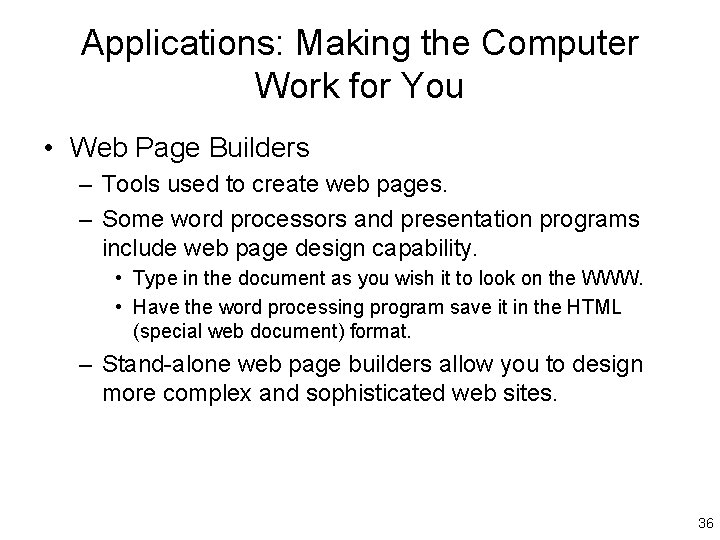 Applications: Making the Computer Work for You

• Web Page Builders
– Tools used to create web pages.
– Some word processors and presentation programs include web page design capability.
• Type in the document as you wish it to look on the WWW.
• Have the word processing program save it in the HTML (special web document) format.
– Stand-alone web page builders allow you to design more complex and sophisticated web sites.

36